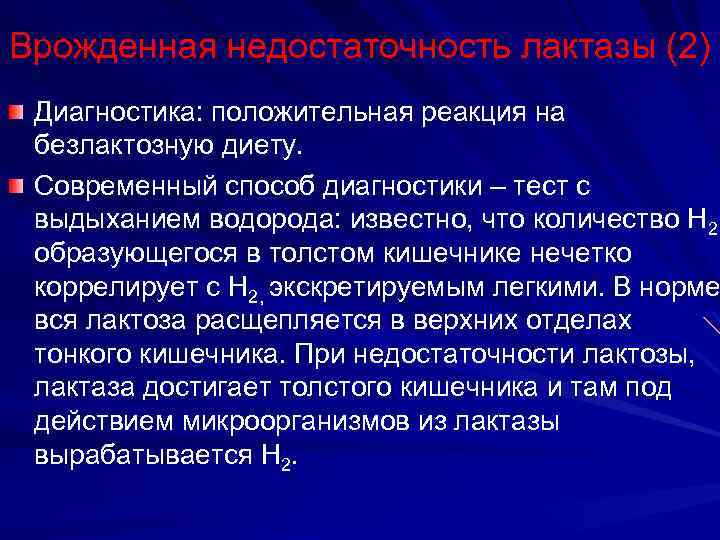 Врожденная недостаточность лактазы (2)

Диагностика: положительная реакция на безлактозную диету.

Современный способ диагностики – тест с выдыханием водорода: известно, что количество $H_2$ образующегося в толстом кишечнике нечетко коррелирует с $H_2$, экскретируемым легкими. В норме вся лактоза расщепляется в верхних отделах тонкого кишечника. При недостаточности лактозы, лактаза достигает толстого кишечника и там под действием микроорганизмов из лактазы вырабатывается $H_2$.